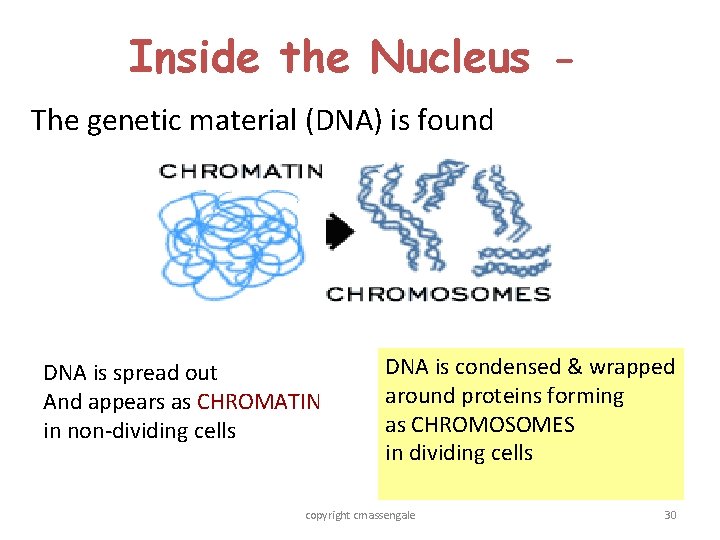 Inside the Nucleus -

The genetic material (DNA) is found

CHROMATIN

CHROMOSOMES

DNA is spread out
And appears as CHROMATIN
in non-dividing cells

DNA is condensed & wrapped
around proteins forming
as CHROMOSOMES
in dividing cells

copyright cmassengale

30